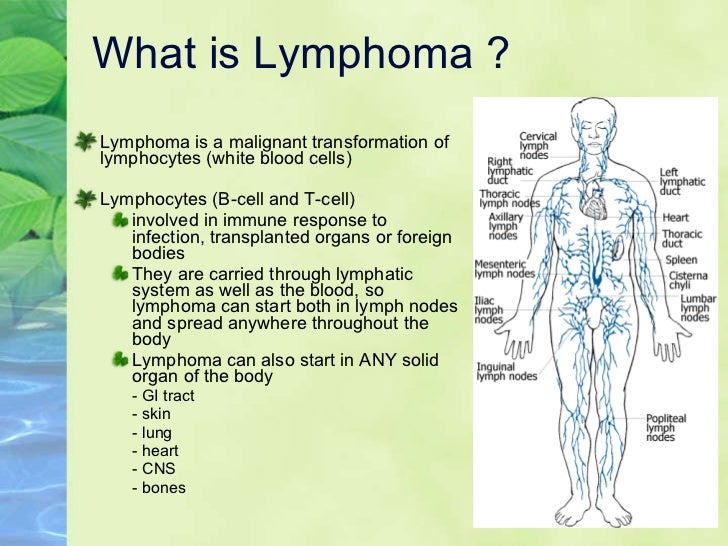 What is Lymphoma ?

Lymphoma is a malignant transformation of lymphocytes (white blood cells)

Lymphocytes (B-cell and T-cell)

involved in immune response to infection, transplanted organs or foreign bodies

They are carried through lymphatic system as well as the blood, so lymphoma can start both in lymph nodes and spread anywhere throughout the body

Lymphoma can also start in ANY solid organ of the body
- GI tract
- skin
- lung
- heart
- CNS
- bones

Cervical lymph nodes
Right lymphatic duct
Thoracic lymph nodes
Axillary lymph nodes
Mesenteric lymph nodes
Iliac lymph nodes
Inguinal lymph nodes
Left lymphatic duct
Heart
Thoracic duct
Spleen
Cisterna chyli
Lumbar lymph nodes
Popliteal lymph nodes